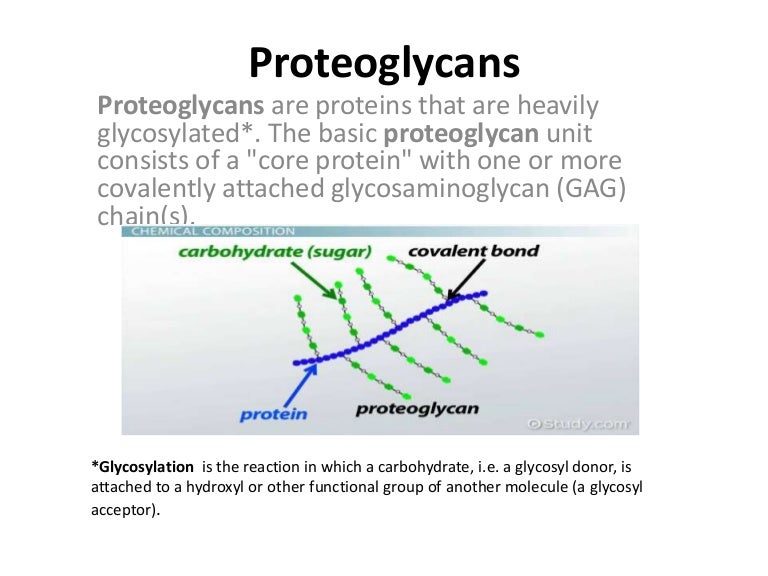 Proteoglycans

Proteoglycans are proteins that are heavily glycosylated*. The basic proteoglycan unit consists of a "core protein" with one or more covalently attached glycosaminoglycan (GAG) chain(s).

CHEMICAL COMPOSITION

carbohydrate (sugar)

covalent bond

protein

proteoglycan

©Study.com

*Glycosylation is the reaction in which a carbohydrate, i.e. a glycosyl donor, is attached to a hydroxyl or other functional group of another molecule (a glycosyl acceptor).